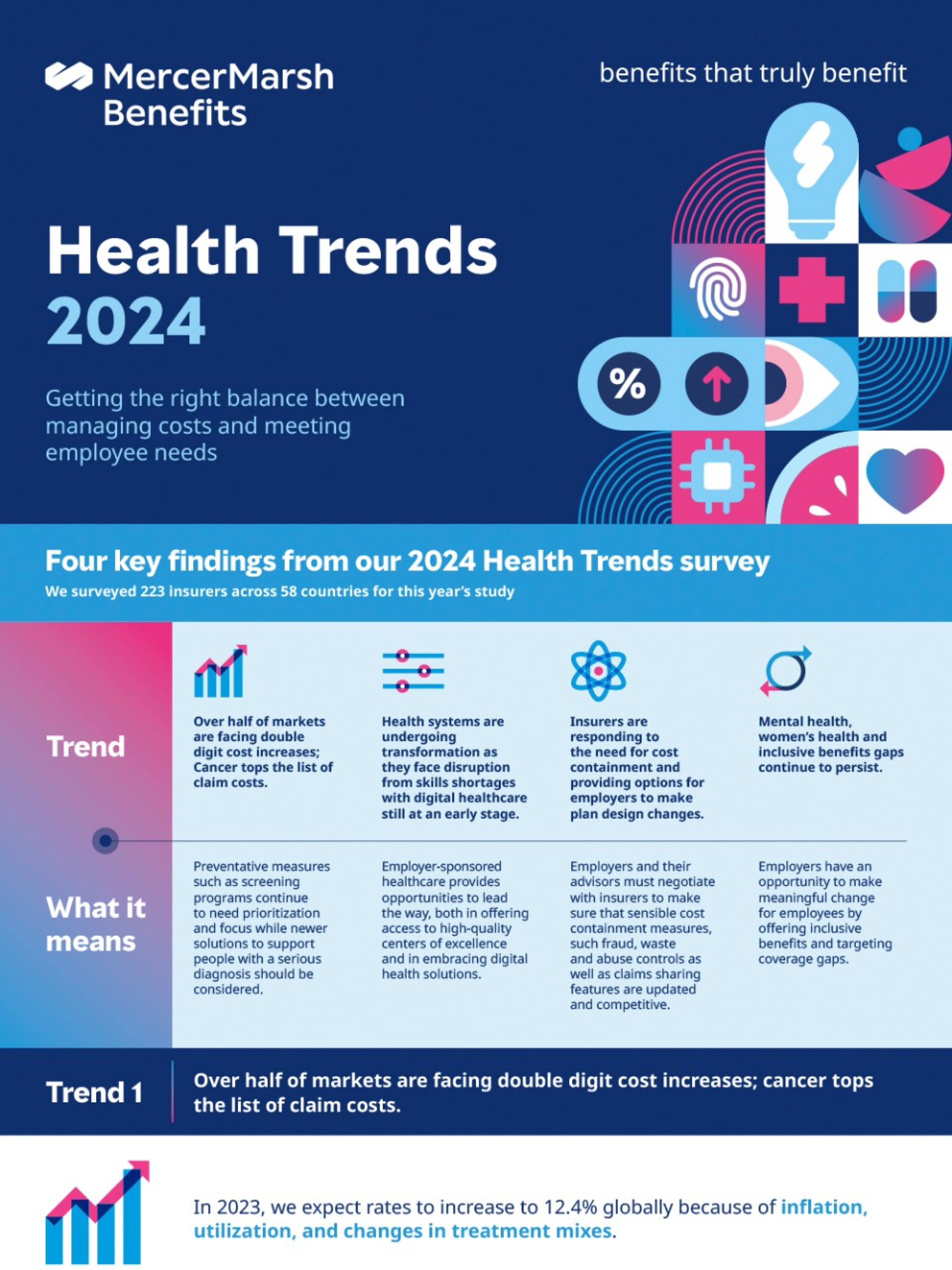 MercerMarsh Benefits

benefits that truly benefit

Health Trends 2024

Getting the right balance between managing costs and meeting employee needs

%

Four key findings from our 2024 Health Trends survey
We surveyed 223 insurers across 58 countries for this year's study

Trend

Over half of markets are facing double digit cost increases; Cancer tops the list of claim costs.

Health systems are undergoing transformation as they face disruption from skills shortages with digital healthcare still at an early stage.

Insurers are responding to the need for cost containment and providing options for employers to make plan design changes.

Mental health, women's health and inclusive benefits gaps continue to persist.

What it means

Preventative measures such as screening programs continue to need prioritization and focus while newer solutions to support people with a serious diagnosis should be considered.

Employer-sponsored healthcare provides opportunities to lead the way, both in offering access to high-quality centers of excellence and in embracing digital health solutions.

Employers and their advisors must negotiate with insurers to make sure that sensible cost containment measures, such fraud, waste and abuse controls as well as claims sharing features are updated and competitive.

Employers have an opportunity to make meaningful change for employees by offering inclusive benefits and targeting coverage gaps.

Trend 1

Over half of markets are facing double digit cost increases; cancer tops the list of claim costs.

In 2023, we expect rates to increase to 12.4% globally because of inflation, utilization, and changes in treatment mixes.